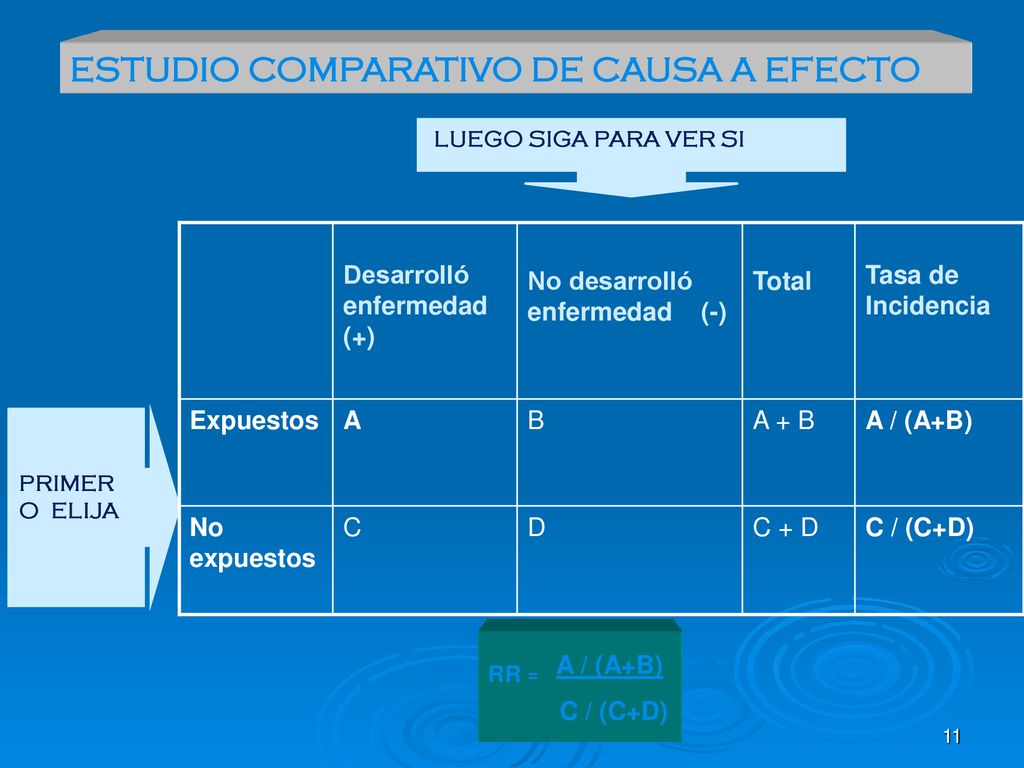 ESTUDIO COMPARATIVO DE CAUSA A EFECTO

LUEGO SIGA PARA VER SI

PRIMER O ELIJA

|  | Desarrolló enfermedad (+) | No desarrolló enfermedad (-) | Total | Tasa de Incidencia |
|---|---|---|---|---|
| Expuestos | A | B | A + B | A / (A+B) |
| No expuestos | C | D | C + D | C / (C+D) |

RR = $\frac{A / (A+B)}{C / (C+D)}$

11